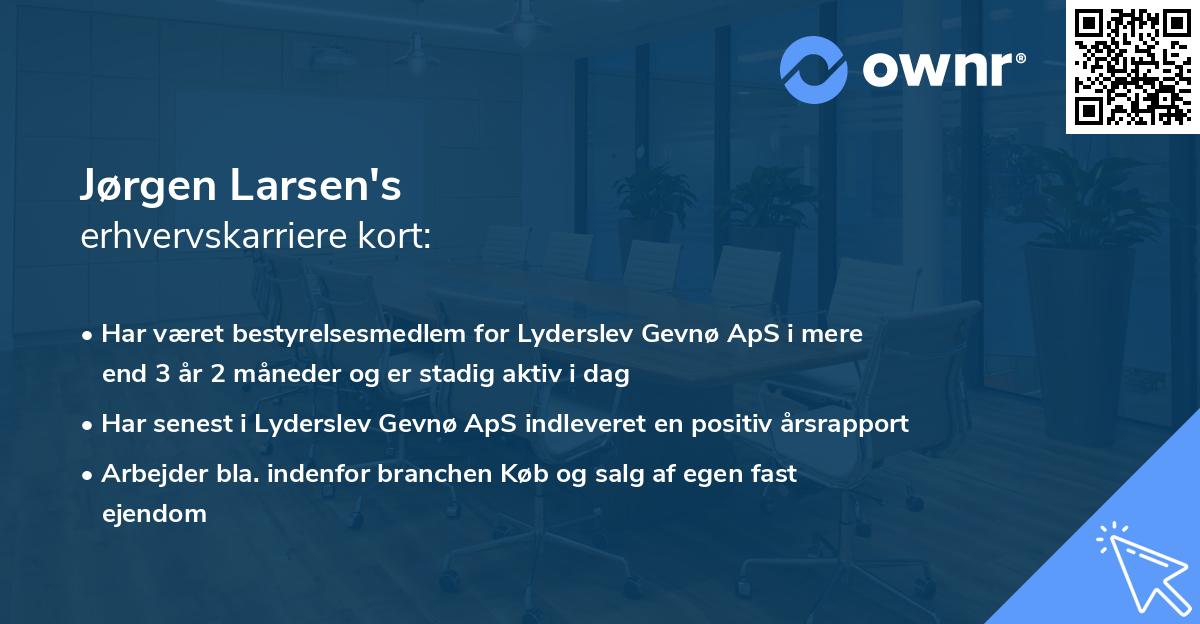 ownr®

Jørgen Larsen's
erhvervskarriere kort:

• Har været bestyrelsesmedlem for Lyderslev Gevnø ApS i mere end 3 år 2 måneder og er stadig aktiv i dag

• Har senest i Lyderslev Gevnø ApS indleveret en positiv årsrapport

• Arbejder bla. indenfor branchen Køb og salg af egen fast ejendom